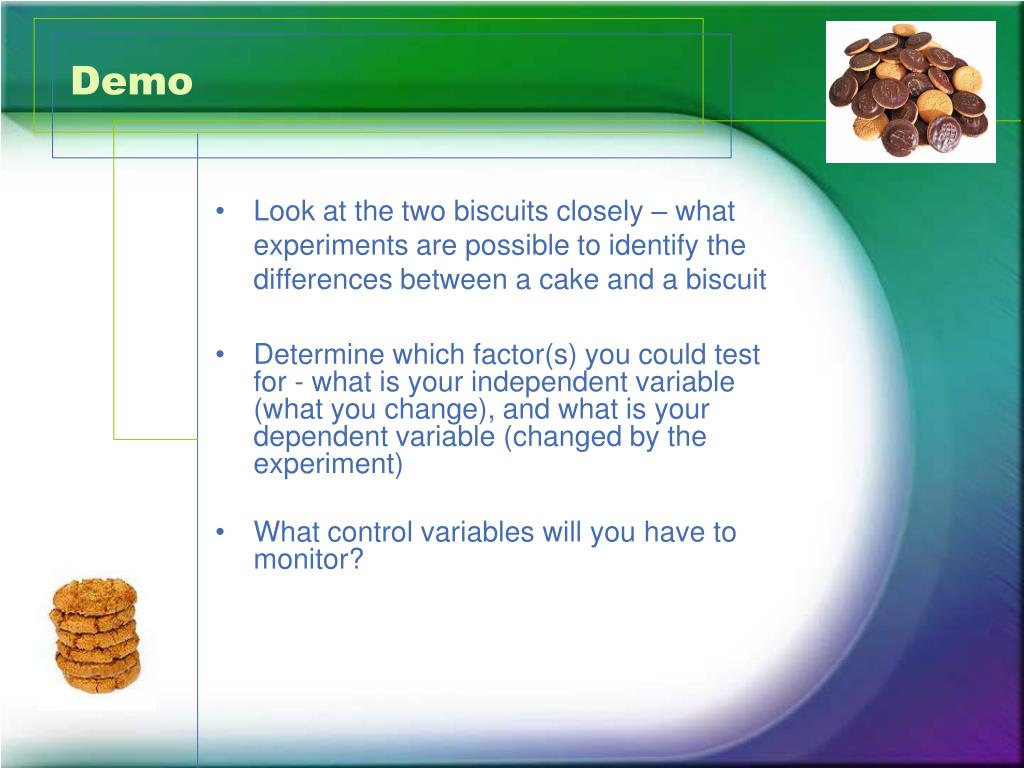 Demo

• Look at the two biscuits closely – what experiments are possible to identify the differences between a cake and a biscuit

• Determine which factor(s) you could test for - what is your independent variable (what you change), and what is your dependent variable (changed by the experiment)

• What control variables will you have to monitor?